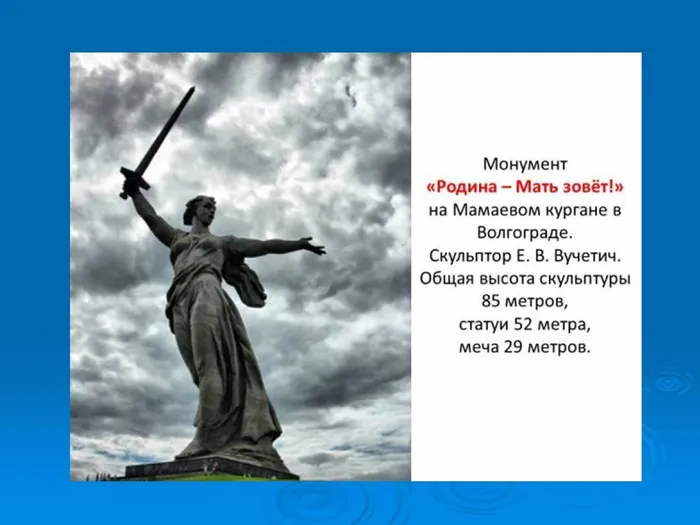 Монумент
«Родина – Мать зовёт!»
на Мамаевом кургане в Волгограде.
Скульптор Е. В. Вучетич.
Общая высота скульптуры 85 метров,
статуи 52 метра,
меча 29 метров.